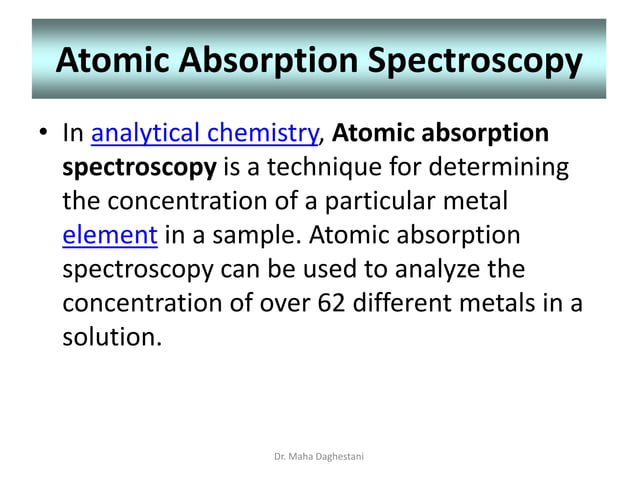 Atomic Absorption Spectroscopy

• In analytical chemistry, Atomic absorption spectroscopy is a technique for determining the concentration of a particular metal element in a sample. Atomic absorption spectroscopy can be used to analyze the concentration of over 62 different metals in a solution.

Dr. Maha Daghestani